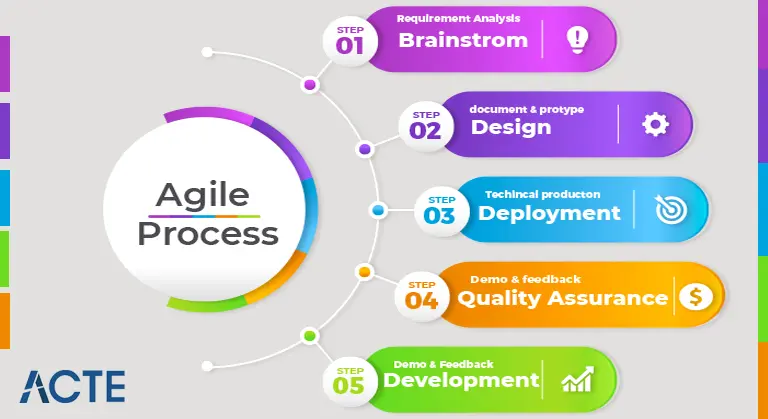 Agile Process

STEP 01
Requirement Analysis
Brainstrom

STEP 02
document & protype
Design

STEP 03
Techincal producton
Deployment

STEP 04
Demo & feedback
Quality Assurance

STEP 05
Demo & Feedback
Development

ACTE